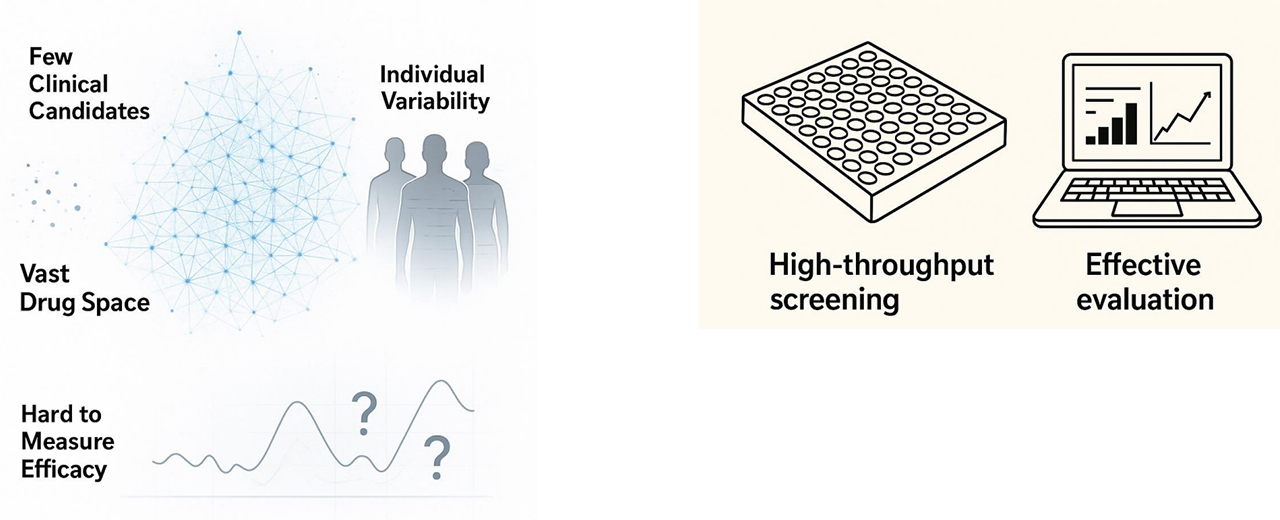 Few Clinical Candidates

Individual Variability

Vast Drug Space

Hard to Measure Efficacy

?

?

High-throughput screening

Effective evaluation